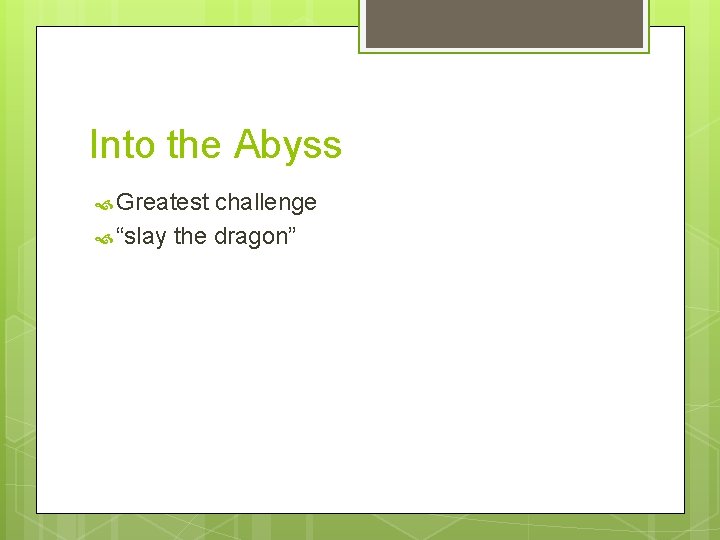 Into the Abyss

Greatest challenge

“slay the dragon”